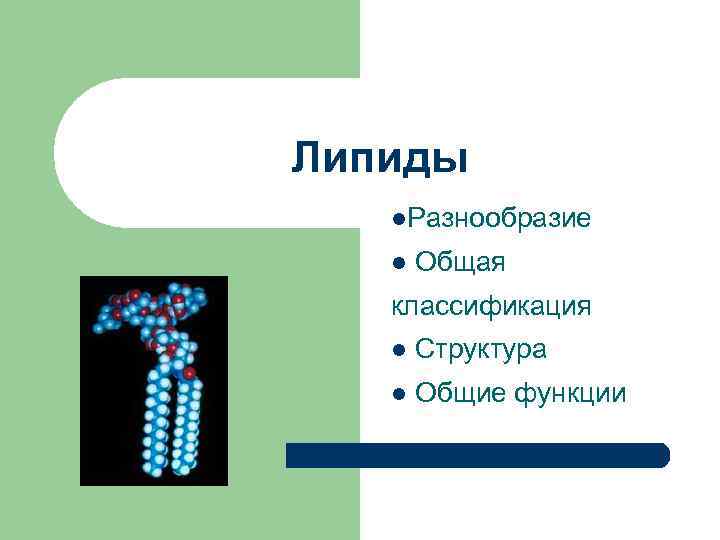 Липиды

●Разнообразие
● Общая классификация
● Структура
● Общие функции